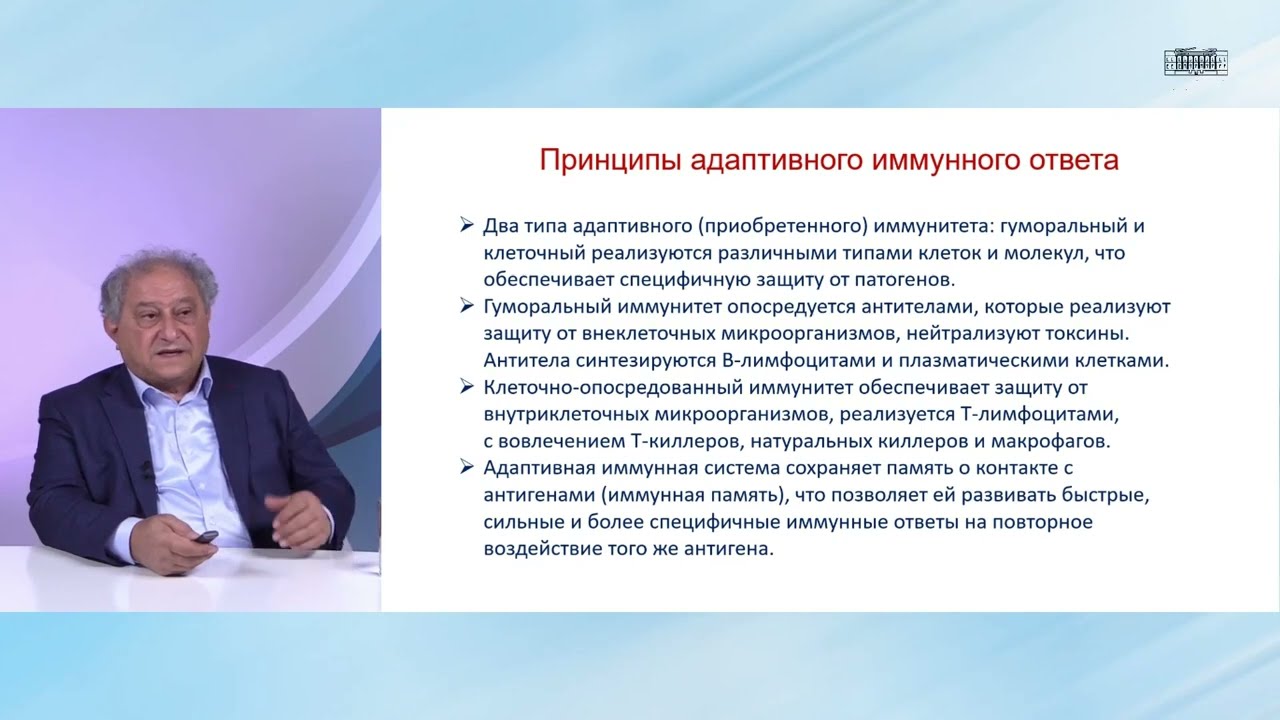 Принципы адаптивного иммунного ответа

➢ Два типа адаптивного (приобретенного) иммунитета: гуморальный и клеточный реализуются различными типами клеток и молекул, что обеспечивает специфичную защиту от патогенов.

➢ Гуморальный иммунитет опосредуется антителами, которые реализуют защиту от внеклеточных микроорганизмов, нейтрализуют токсины. Антитела синтезируются В-лимфоцитами и плазматическими клетками.

➢ Клеточно-опосредованный иммунитет обеспечивает защиту от внутриклеточных микроорганизмов, реализуется Т-лимфоцитами, с вовлечением Т-киллеров, натуральных киллеров и макрофагов.

➢ Адаптивная иммунная система сохраняет память о контакте с антигенами (иммунная память), что позволяет ей развивать быстрые, сильные и более специфичные иммунные ответы на повторное воздействие того же антигена.